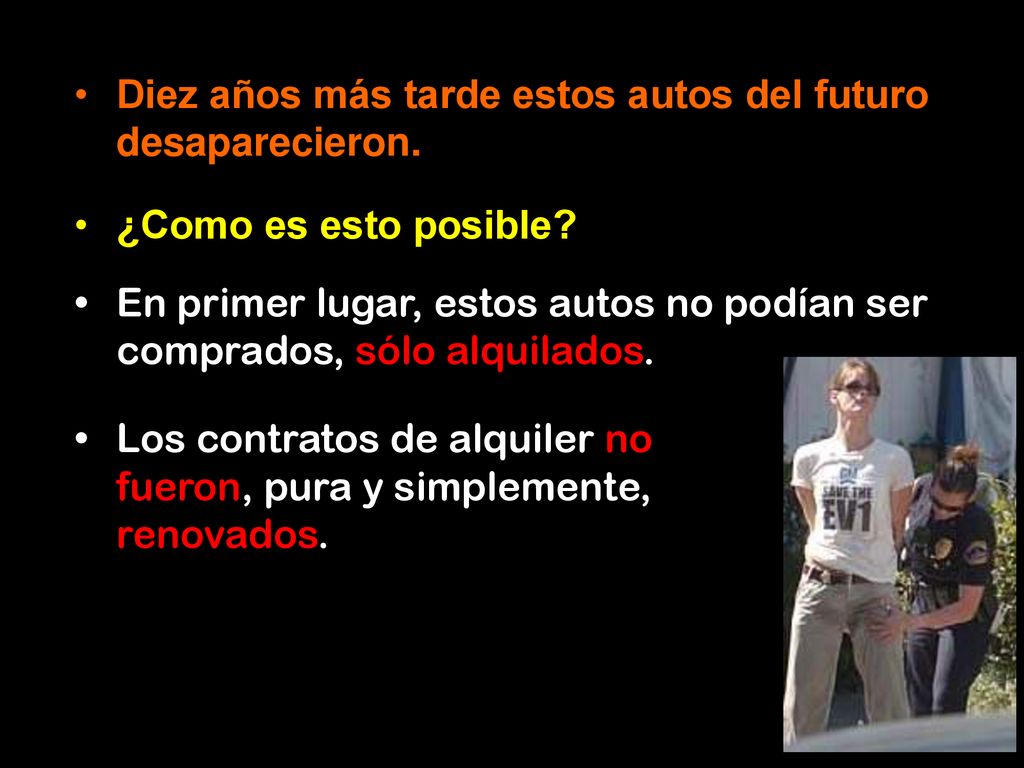 • Diez años más tarde estos autos del futuro desaparecieron.

• ¿Como es esto posible?

• En primer lugar, estos autos no podían ser comprados, sólo alquilados.

• Los contratos de alquiler no fueron, pura y simplemente, renovados.

GM
SAVE THE
EV1